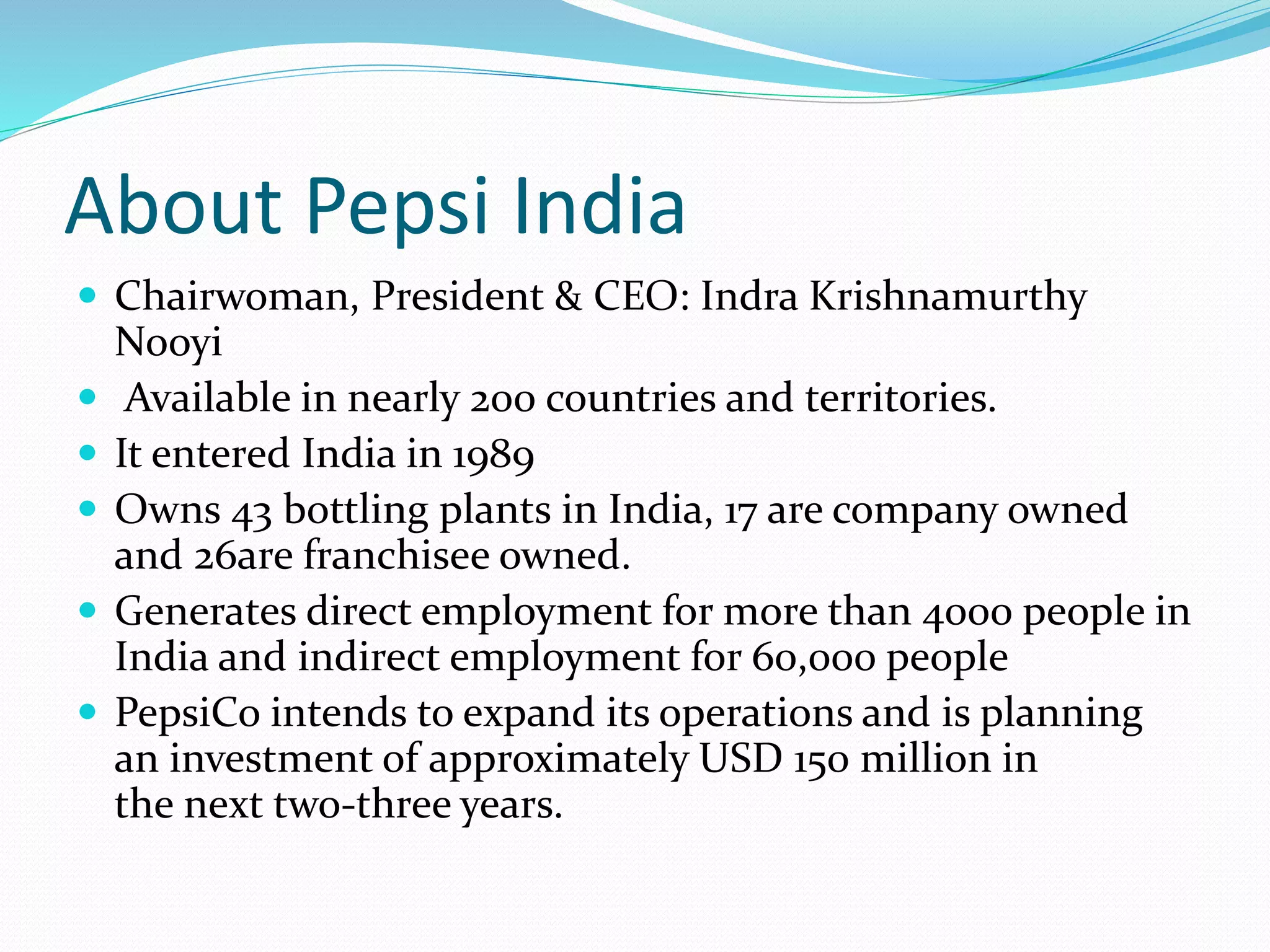 About Pepsi India

- Chairwoman, President & CEO: Indra Krishnamurthy Nooyi
- Available in nearly 200 countries and territories.
- It entered India in 1989
- Owns 43 bottling plants in India, 17 are company owned and 26are franchisee owned.
- Generates direct employment for more than 4000 people in India and indirect employment for 60,000 people
- PepsiCo intends to expand its operations and is planning an investment of approximately USD 150 million in the next two-three years.